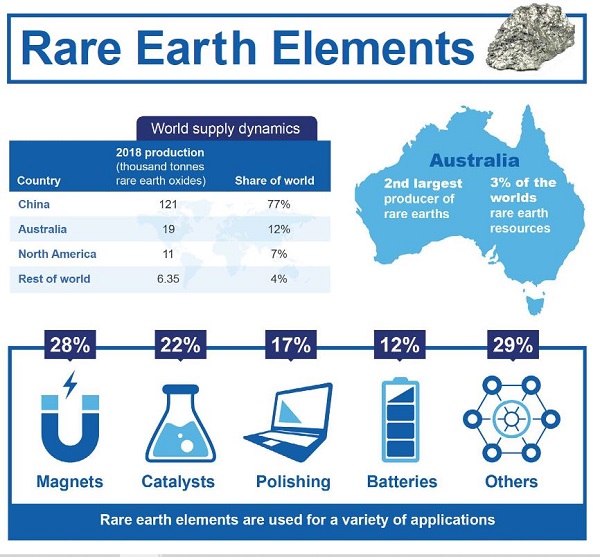 Rare Earth Elements

World supply dynamics

| Country | 2018 production (thousand tonnes rare earth oxides) | Share of world |
|---|---|---|
| China | 121 | 77% |
| Australia | 19 | 12% |
| North America | 11 | 7% |
| Rest of world | 6.35 | 4% |

Australia

2nd largest producer of rare earths

3% of the worlds rare earth resources

28%
Magnets

22%
Catalysts

17%
Polishing

12%
Batteries

29%
Others

Rare earth elements are used for a variety of applications